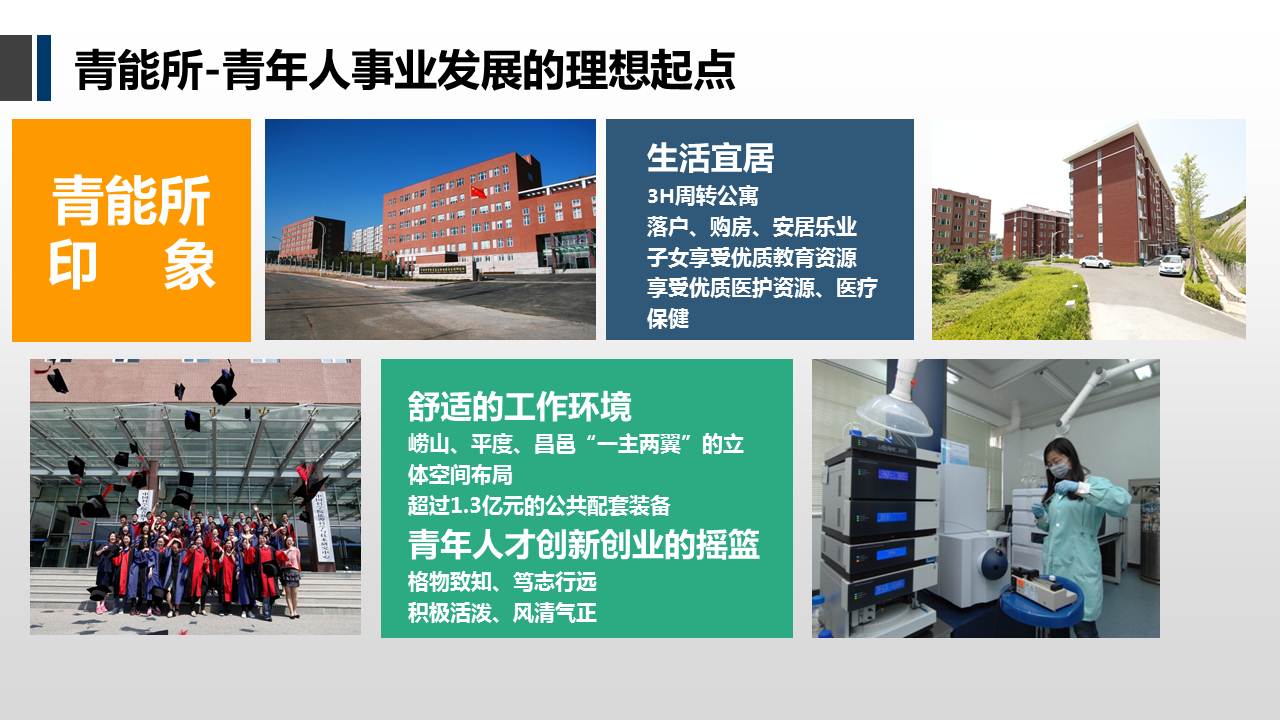 青能所-青年人事业发展的理想起点

青能所
印 象

生活宜居
3H周转公寓
落户、购房、安居乐业
子女享受优质教育资源
享受优质医护资源、医疗保健

舒适的工作环境
崂山、平度、昌邑“一主两翼”的立体空间布局
超过1.3亿元的公共配套装备
青年人才创新创业的摇篮
格物致知、笃志行远
积极活泼、风清气正